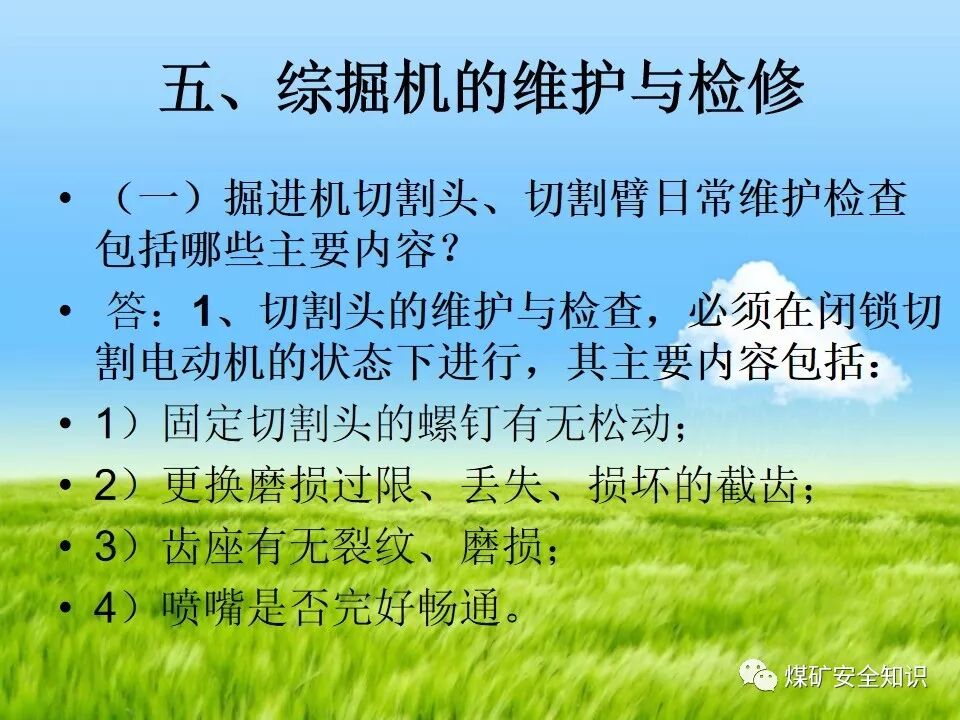 五、综掘机的维护与检修

• （一）掘进机切割头、切割臂日常维护检查包括哪些主要内容？

• 答：1、切割头的维护与检查，必须在闭锁切割电动机的状态下进行，其主要内容包括：

• 1）固定切割头的螺钉有无松动；

• 2）更换磨损过限、丢失、损坏的截齿；

• 3）齿座有无裂纹、磨损；

• 4）喷嘴是否完好畅通。

煤矿安全知识